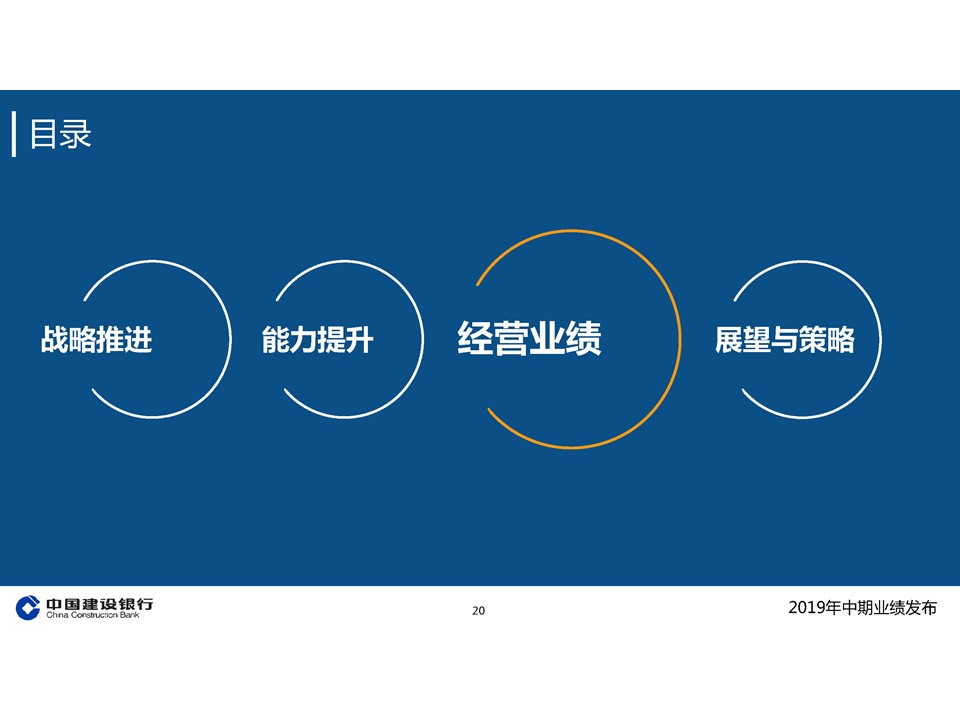 目录

战略推进

能力提升

经营业绩

展望与策略

中国建设银行
China Construction Bank

20

2019年中期业绩发布